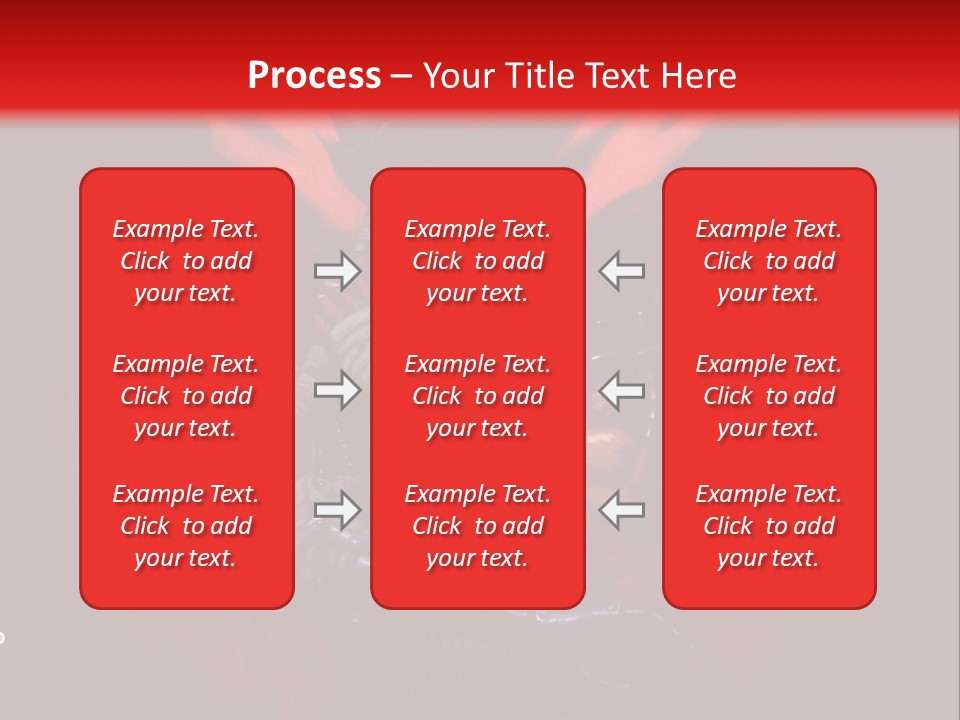 Process – Your Title Text Here

Example Text. Click to add your text.

Example Text. Click to add your text.

Example Text. Click to add your text.

Example Text. Click to add your text.

Example Text. Click to add your text.

Example Text. Click to add your text.

Example Text. Click to add your text.

Example Text. Click to add your text.

Example Text. Click to add your text.